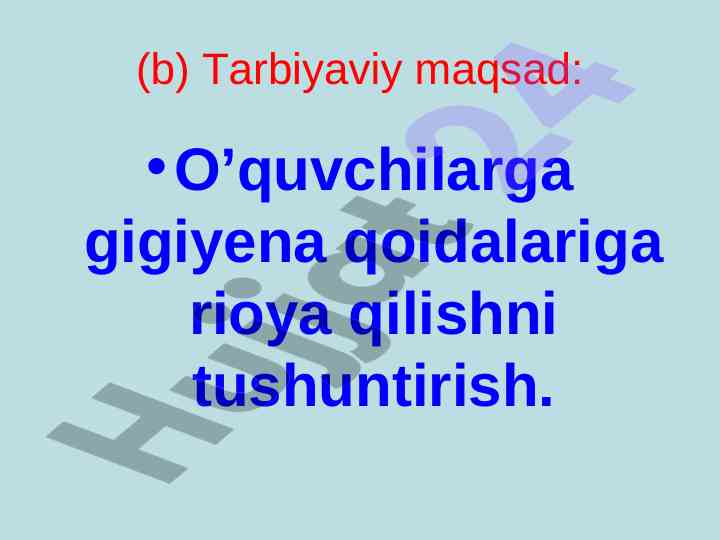 (b) Tarbiyaviy maqsad:

• O’quvchilarga gigiyena qoidalariga rioya qilishni tushuntirish.

Hujjat24